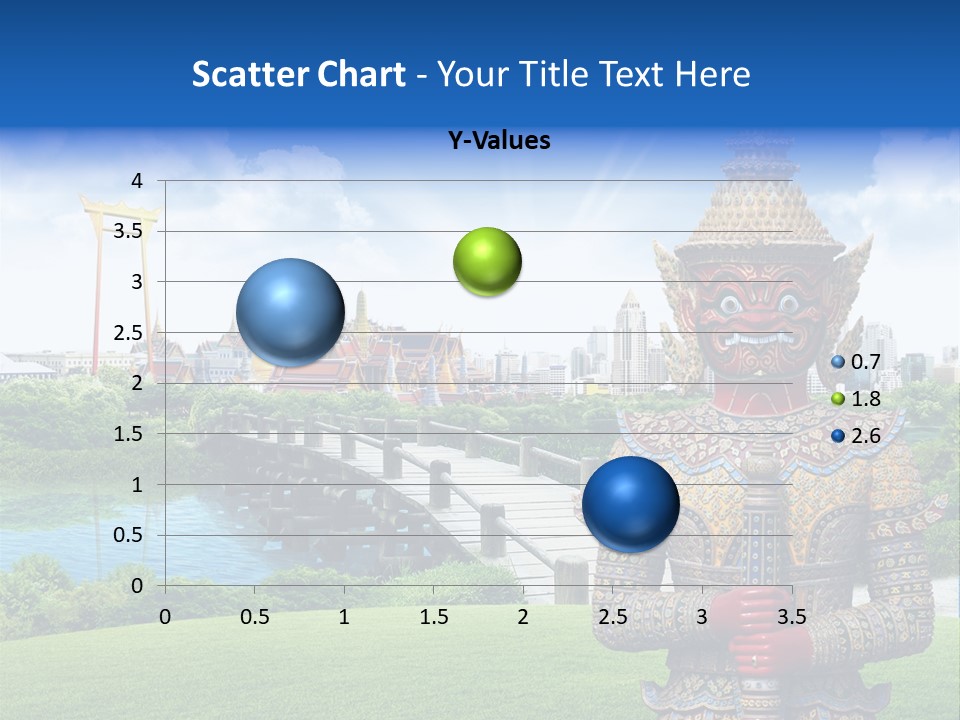 Scatter Chart - Your Title Text Here

Y-Values

4
3.5
3
2.5
2
1.5
1
0.5
0

0 0.5 1 1.5 2 2.5 3 3.5

0.7
1.8
2.6